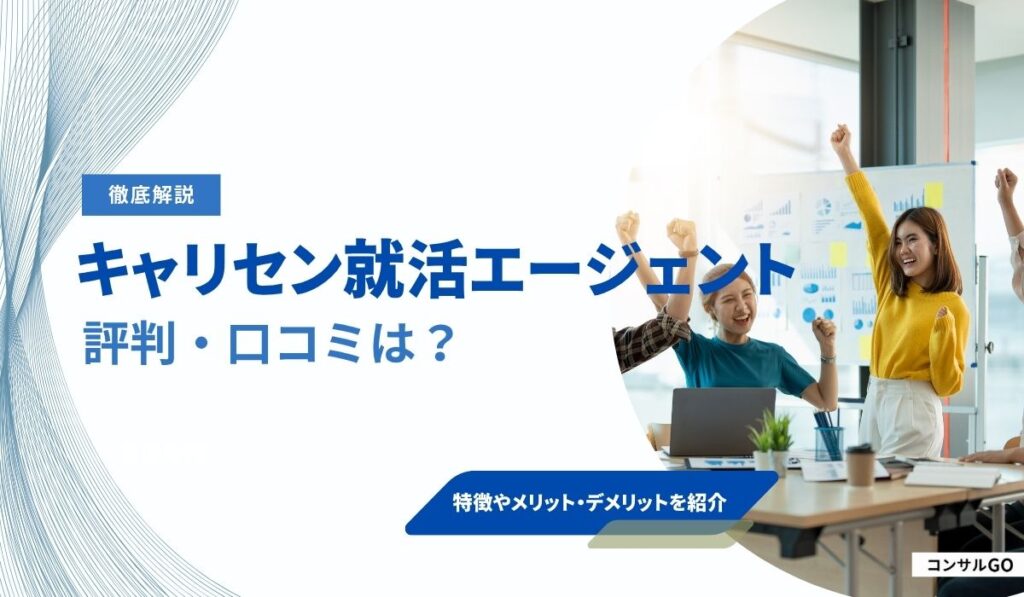 徹底解説

キャリセン就活エージェント

評判・口コミは？

特徴やメリット・デメリットを紹介

コンサルGO